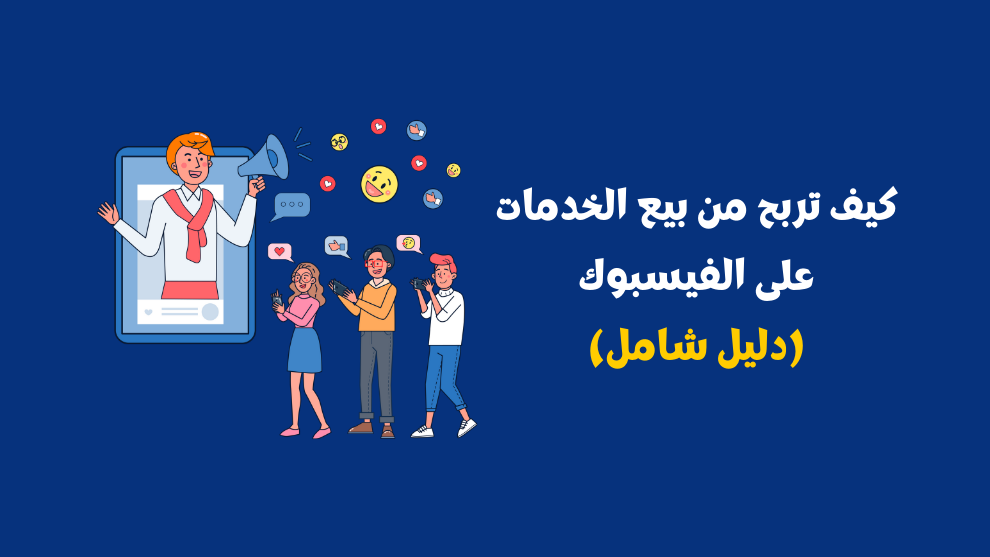 كيف تربح من بيع الخدمات على الفيسبوك

(دليل شامل)